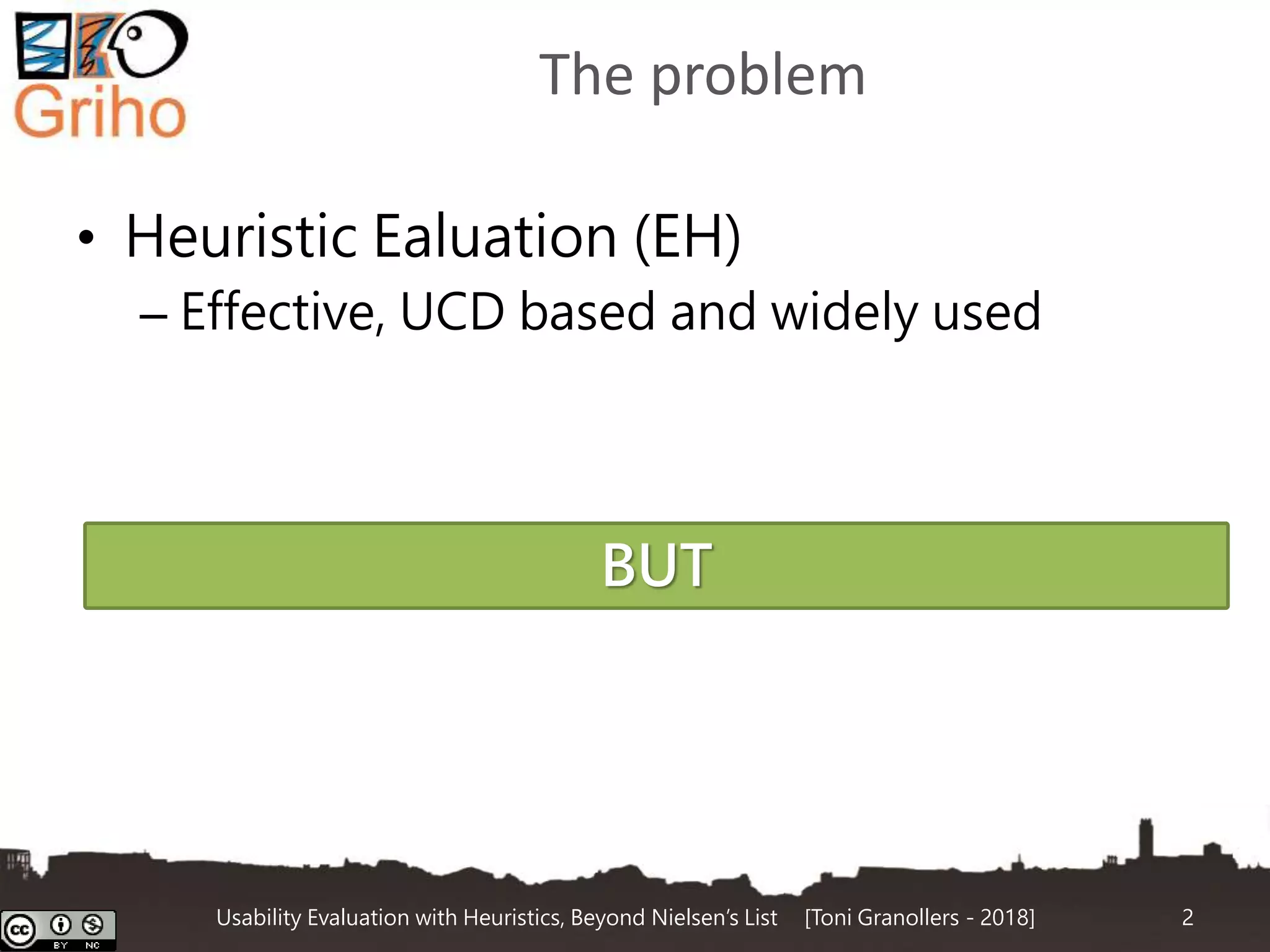 Griho

The problem

• Heuristic Ealuation (EH)
– Effective, UCD based and widely used

BUT

cc BY NC

Usability Evaluation with Heuristics, Beyond Nielsen's List [Toni Granollers - 2018] 2